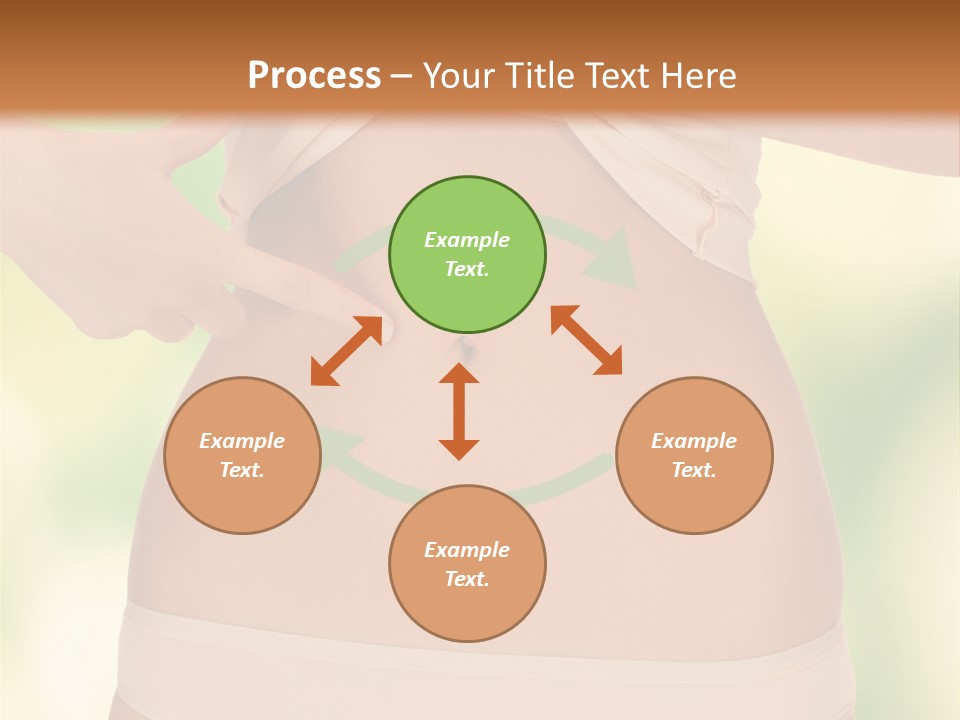 Process – Your Title Text Here

Example Text.

Example Text.

Example Text.

Example Text.